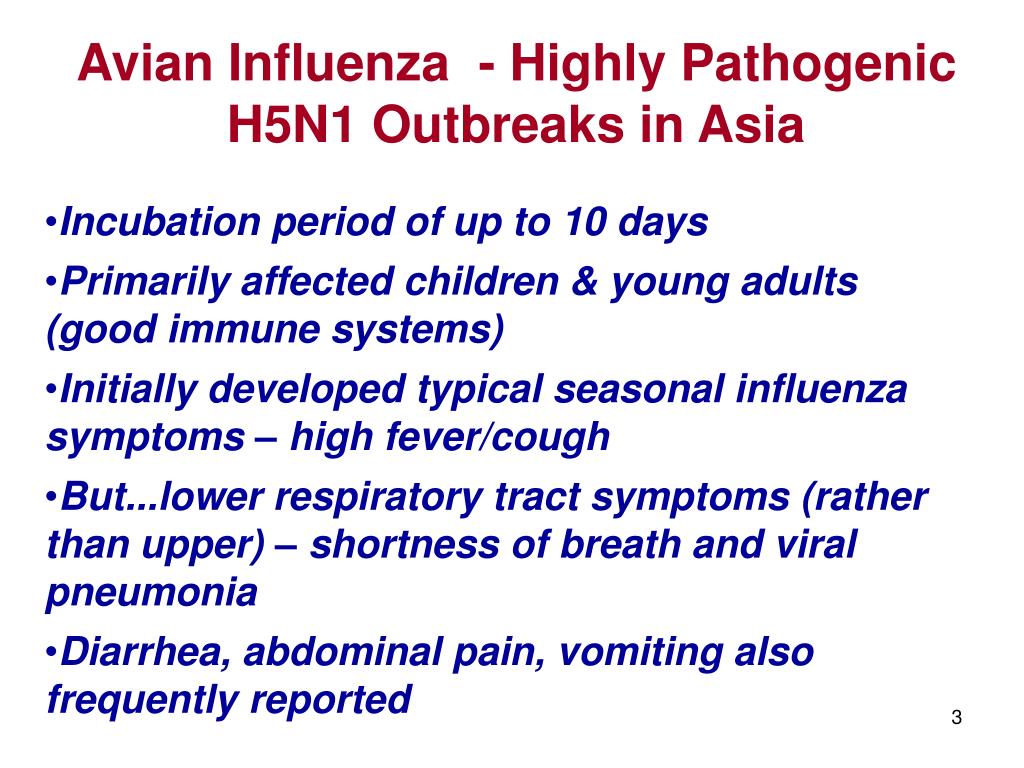 Avian Influenza - Highly Pathogenic H5N1 Outbreaks in Asia

•Incubation period of up to 10 days

•Primarily affected children & young adults (good immune systems)

•Initially developed typical seasonal influenza symptoms – high fever/cough

•But...lower respiratory tract symptoms (rather than upper) – shortness of breath and viral pneumonia

•Diarrhea, abdominal pain, vomiting also frequently reported

3